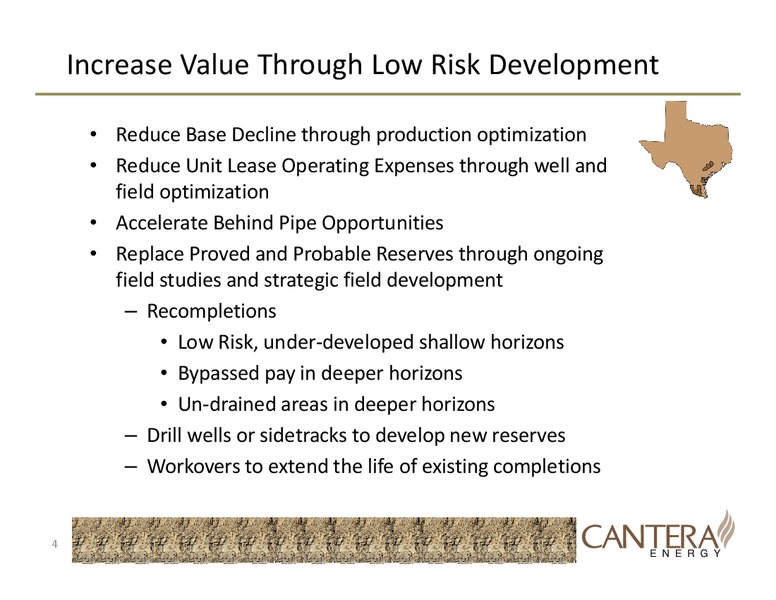 Increase Value Through Low Risk Development

• Reduce Base Decline through production optimization
• Reduce Unit Lease Operating Expenses through well and field optimization
• Accelerate Behind Pipe Opportunities
• Replace Proved and Probable Reserves through ongoing field studies and strategic field development
– Recompletions
• Low Risk, under-developed shallow horizons
• Bypassed pay in deeper horizons
• Un-drained areas in deeper horizons
– Drill wells or sidetracks to develop new reserves
– Workovers to extend the life of existing completions

4

CANTERA
ENERGY